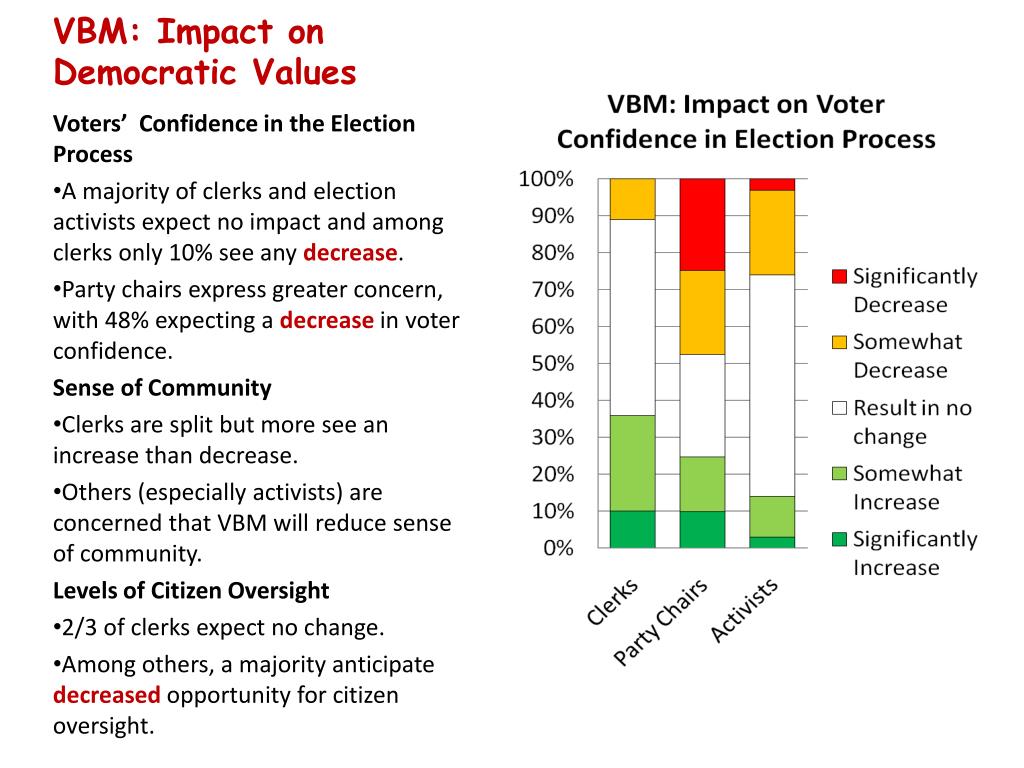 VBM: Impact on Democratic Values

Voters' Confidence in the Election Process

•A majority of clerks and election activists expect no impact and among clerks only 10% see any decrease.

•Party chairs express greater concern, with 48% expecting a decrease in voter confidence.

Sense of Community

•Clerks are split but more see an increase than decrease.

•Others (especially activists) are concerned that VBM will reduce sense of community.

Levels of Citizen Oversight

•2/3 of clerks expect no change.

•Among others, a majority anticipate decreased opportunity for citizen oversight.

VBM: Impact on Voter Confidence in Election Process

100%
90%
80%
70%
60%
50%
40%
30%
20%
10%
0%

Clerks
Party Chairs
Activists

Significantly Decrease
Somewhat Decrease
Result in no change
Somewhat Increase
Significantly Increase